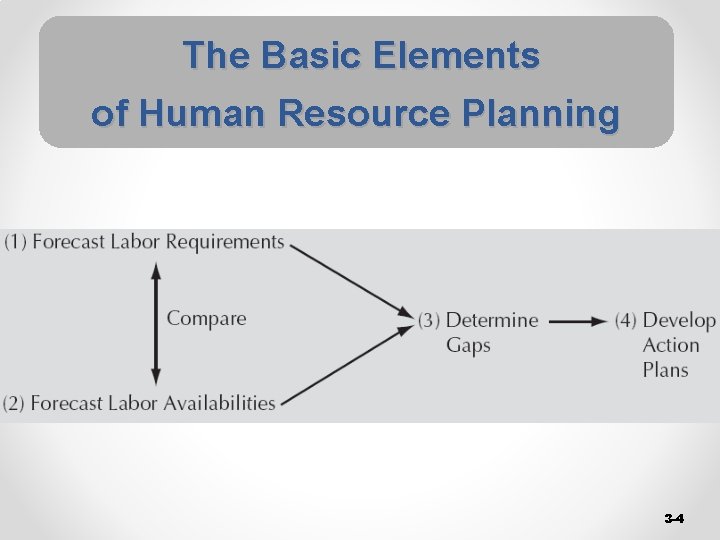 The Basic Elements of Human Resource Planning

(1) Forecast Labor Requirements

Compare

(2) Forecast Labor Availabilities

(3) Determine Gaps

(4) Develop Action Plans

3-4